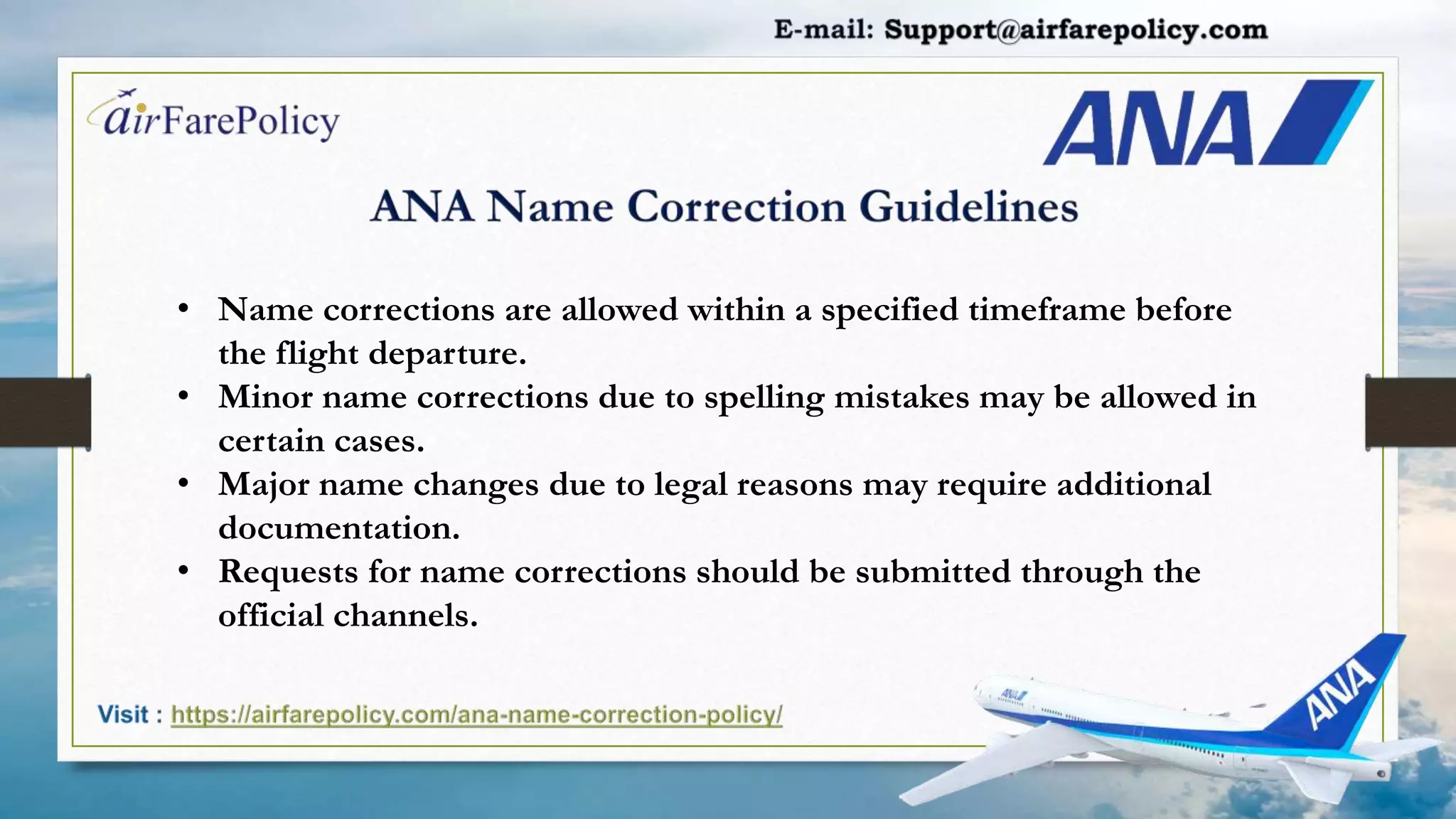 E-mail: Support@airfarepolicy.com

airFarePolicy

ANA

ANA Name Correction Guidelines

• Name corrections are allowed within a specified timeframe before the flight departure.
• Minor name corrections due to spelling mistakes may be allowed in certain cases.
• Major name changes due to legal reasons may require additional documentation.
• Requests for name corrections should be submitted through the official channels.

Visit : https://airfarepolicy.com/ana-name-correction-policy/

ANA

ANA